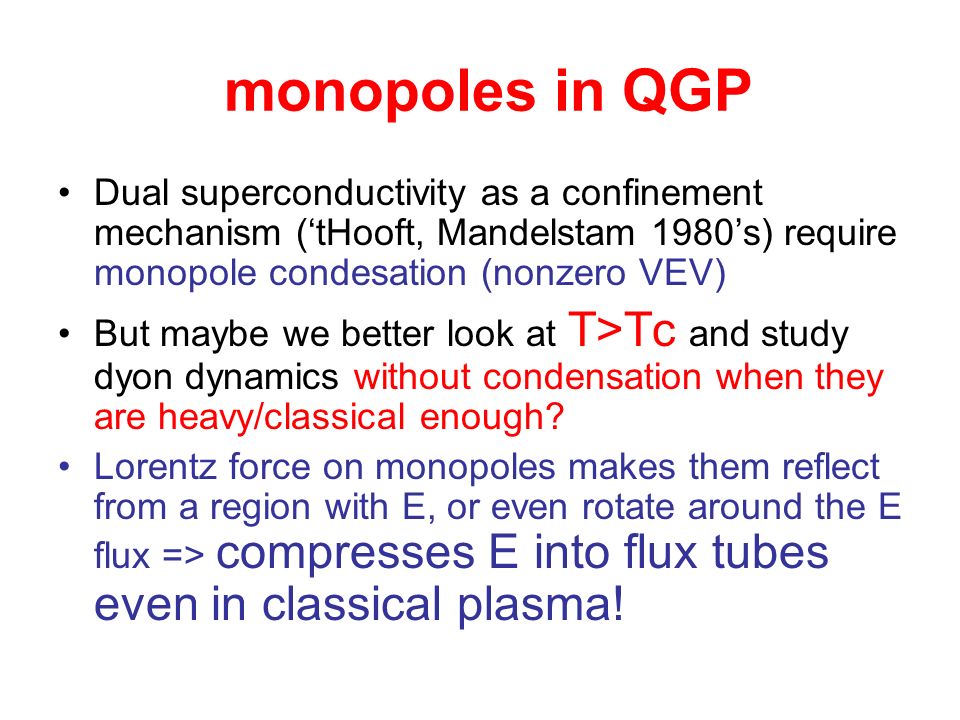 monopoles in QGP

• Dual superconductivity as a confinement mechanism (‘tHooft, Mandelstam 1980’s) require monopole condesation (nonzero VEV)

• But maybe we better look at T>Tc and study dyon dynamics without condensation when they are heavy/classical enough?

• Lorentz force on monopoles makes them reflect from a region with E, or even rotate around the E flux => compresses E into flux tubes even in classical plasma!